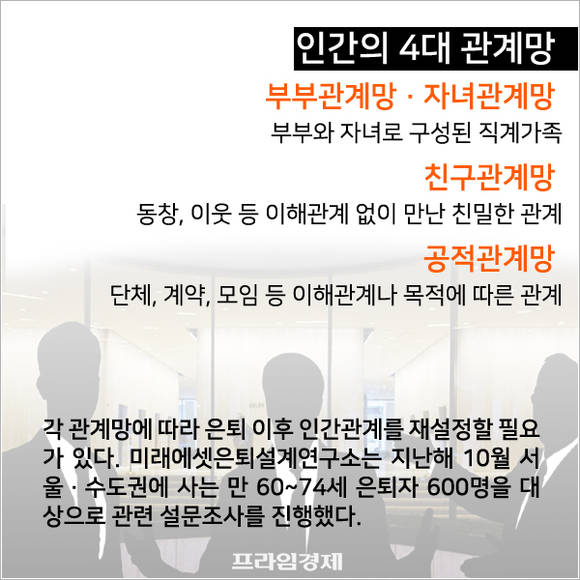 인간의 4대 관계망

부부관계망 · 자녀관계망

부부와 자녀로 구성된 직계가족

친구관계망

동창, 이웃 등 이해관계 없이 만난 친밀한 관계

공적관계망

단체, 계약, 모임 등 이해관계나 목적에 따른 관계

각 관계망에 따라 은퇴 이후 인간관계를 재설정할 필요가 있다. 미래에셋은퇴설계연구소는 지난해 10월 서울 · 수도권에 사는 만 60~74세 은퇴자 600명을 대상으로 관련 설문조사를 진행했다.

프라임경제